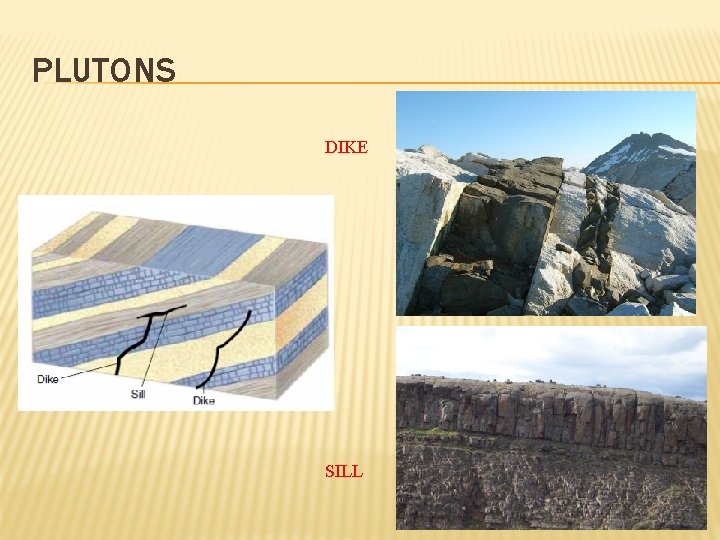 PLUTONS

DIKE

Dike
Sill
Dike

SILL